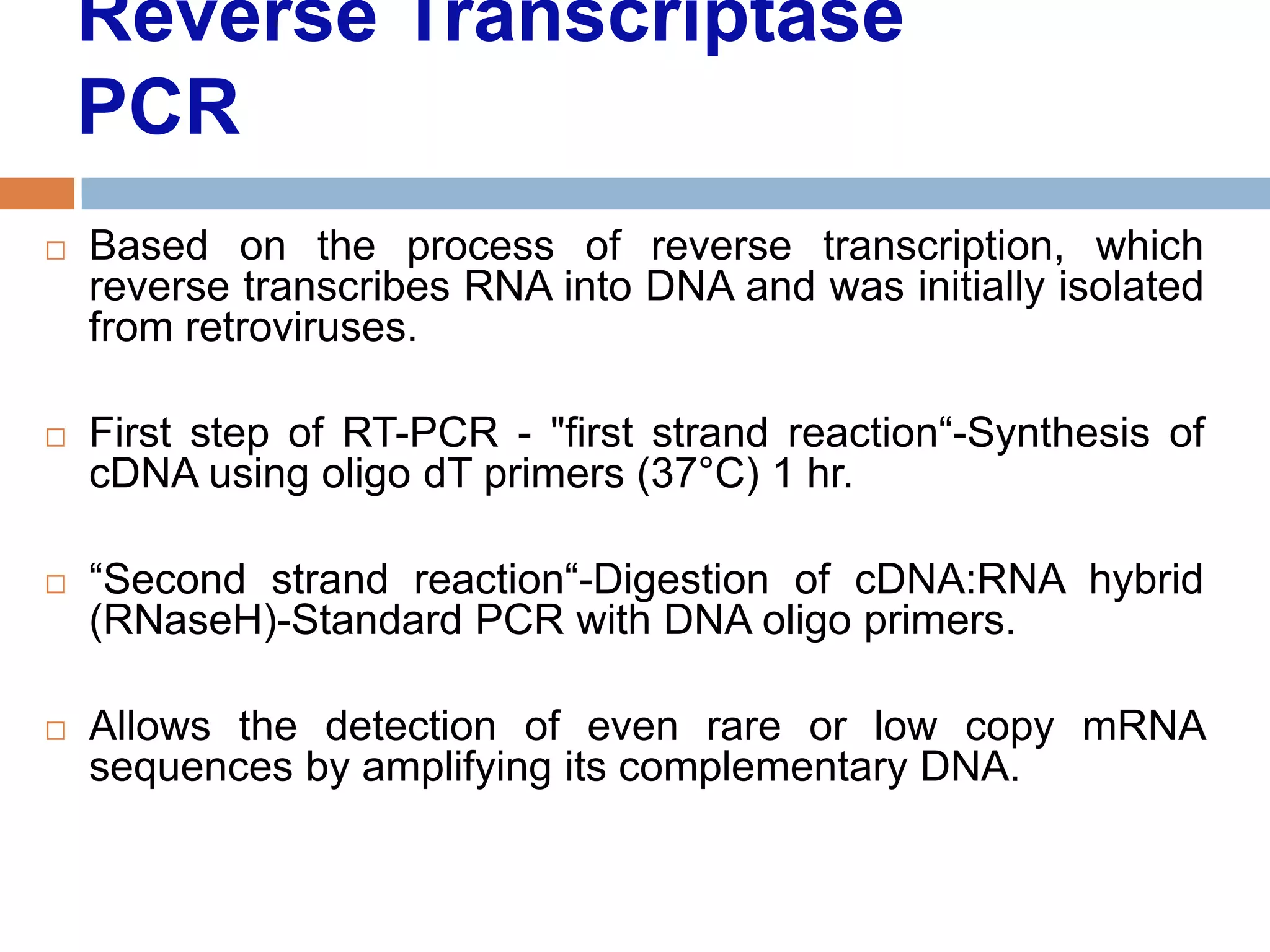 Reverse Transcriptase PCR

□ Based on the process of reverse transcription, which reverse transcribes RNA into DNA and was initially isolated from retroviruses.

□ First step of RT-PCR - "first strand reaction“-Synthesis of cDNA using oligo dT primers (37°C) 1 hr.

□ “Second strand reaction“-Digestion of cDNA:RNA hybrid (RNaseH)-Standard PCR with DNA oligo primers.

□ Allows the detection of even rare or low copy mRNA sequences by amplifying its complementary DNA.